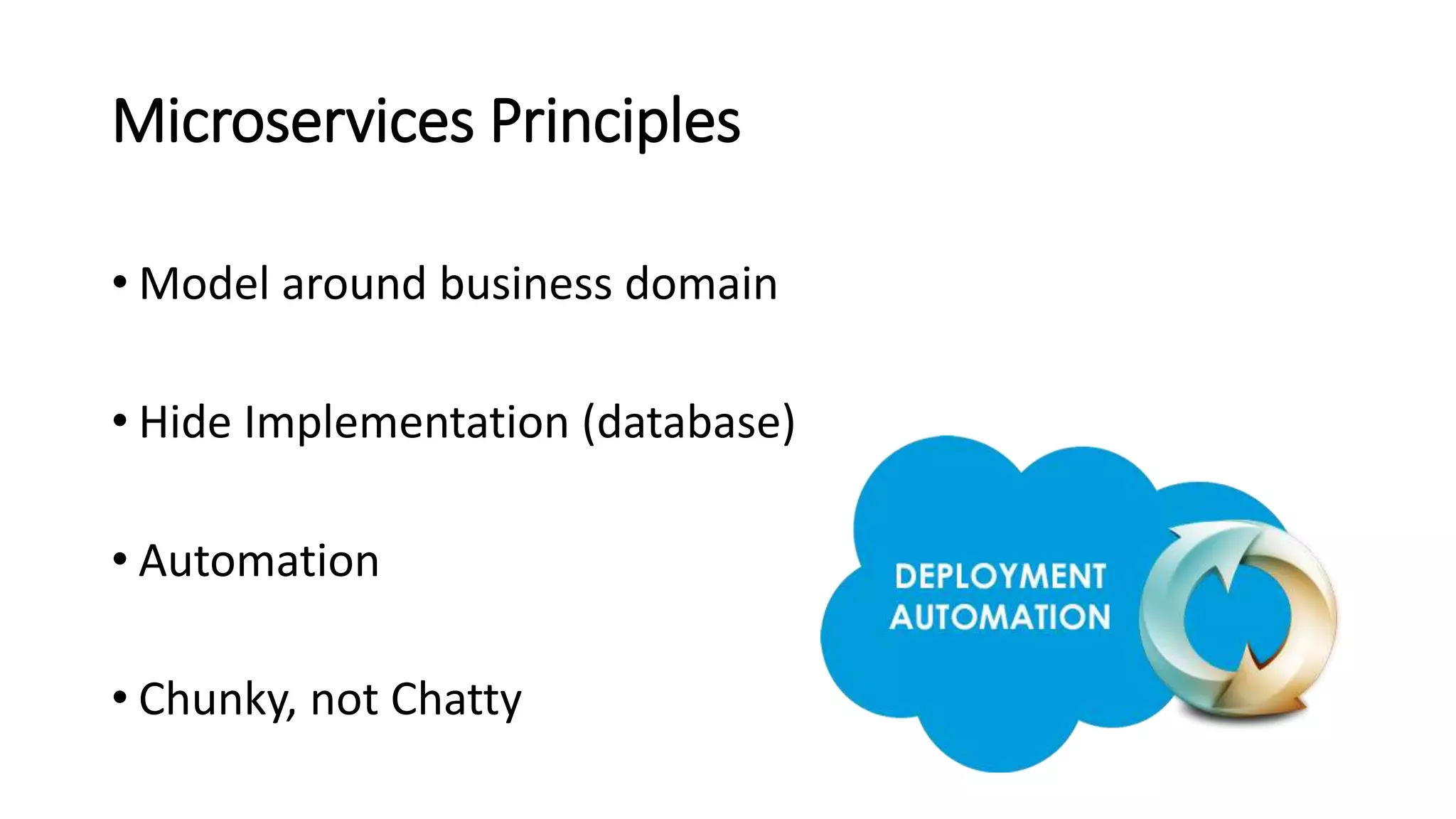 Microservices Principles

• Model around business domain

• Hide Implementation (database)

• Automation

• Chunky, not Chatty

DEPLOYMENT AUTOMATION